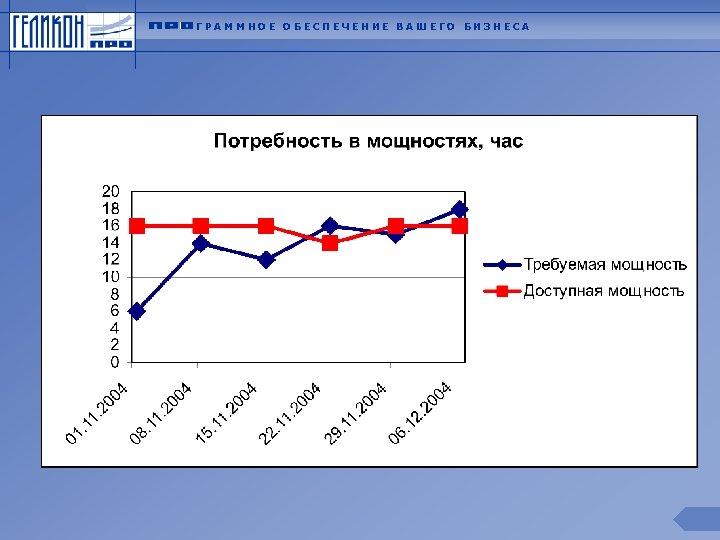 ГЕЛИКОН ПРО

ПРОГРАММНОЕ ОБЕСПЕЧЕНИЕ ВАШЕГО БИЗНЕСА

Потребность в мощностях, час

20
18
16
14
12
10
8
6
4
2
0

01.11.2004
08.11.2004
15.11.2004
22.11.2004
29.11.2004
06.12.2004

Требуемая мощность
Доступная мощность